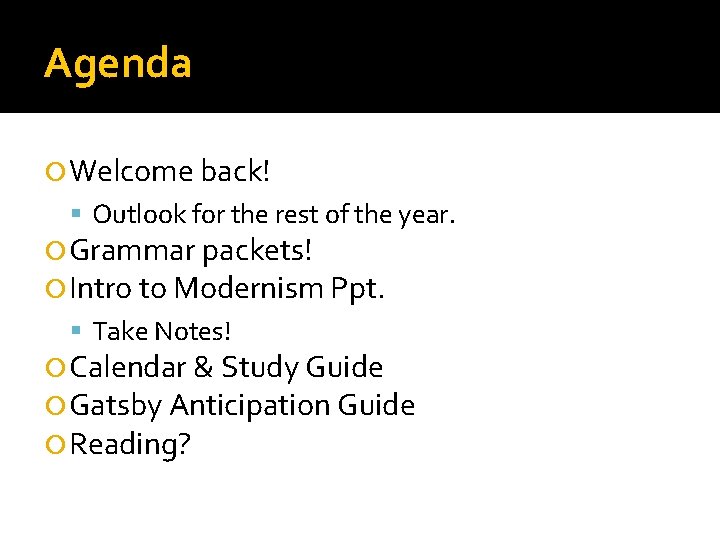 Agenda

Welcome back!
Outlook for the rest of the year.
Grammar packets!
Intro to Modernism Ppt.
Take Notes!
Calendar & Study Guide
Gatsby Anticipation Guide
Reading?